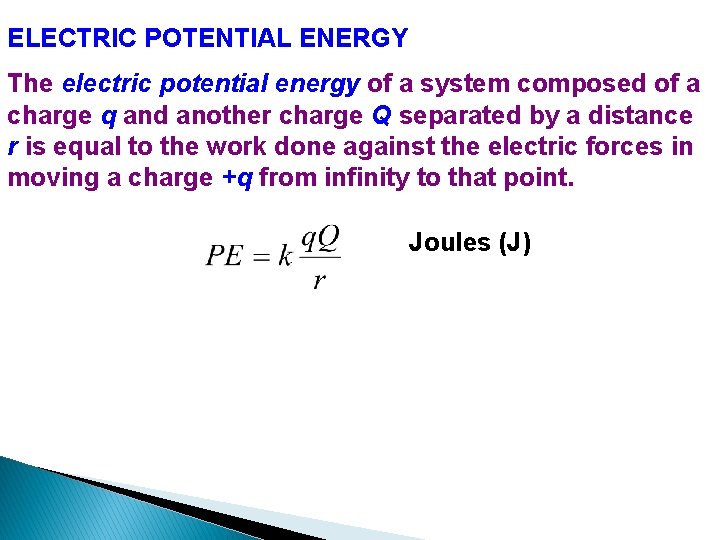 ELECTRIC POTENTIAL ENERGY

The electric potential energy of a system composed of a charge q and another charge Q separated by a distance r is equal to the work done against the electric forces in moving a charge +q from infinity to that point.

$PE = k\frac{qQ}{r}$ Joules (J)